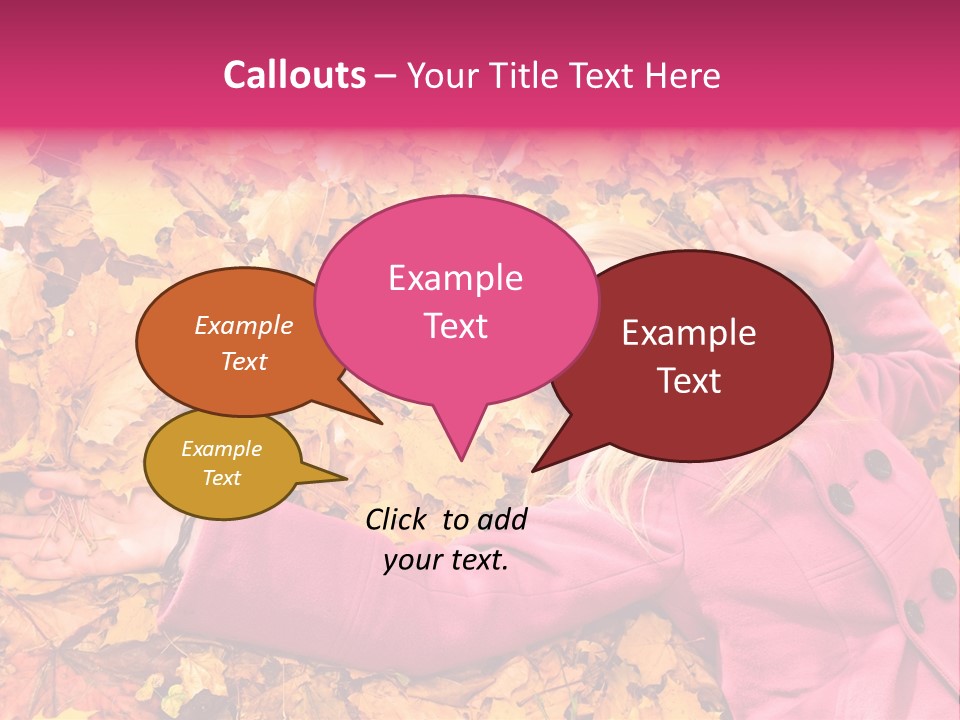 Callouts – Your Title Text Here

Example Text

Example Text

Example Text

Example Text

Click to add your text.